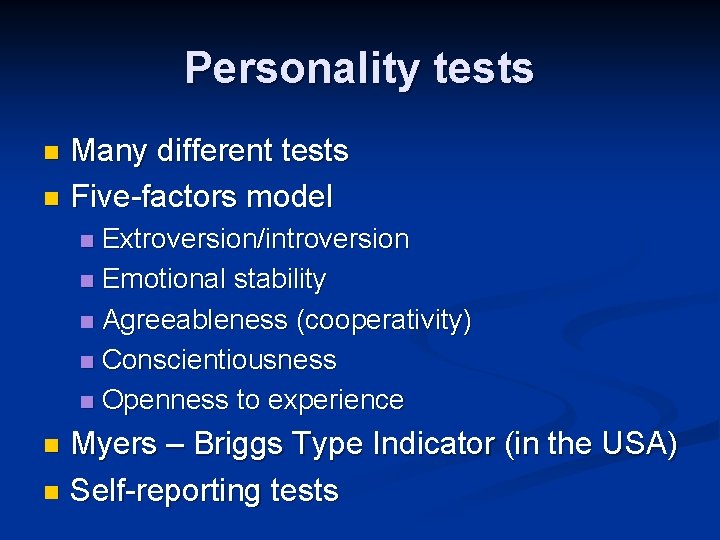 Personality tests

Many different tests
Five-factors model
Extroversion/introversion
Emotional stability
Agreeableness (cooperativity)
Conscientiousness
Openness to experience
Myers – Briggs Type Indicator (in the USA)
Self-reporting tests